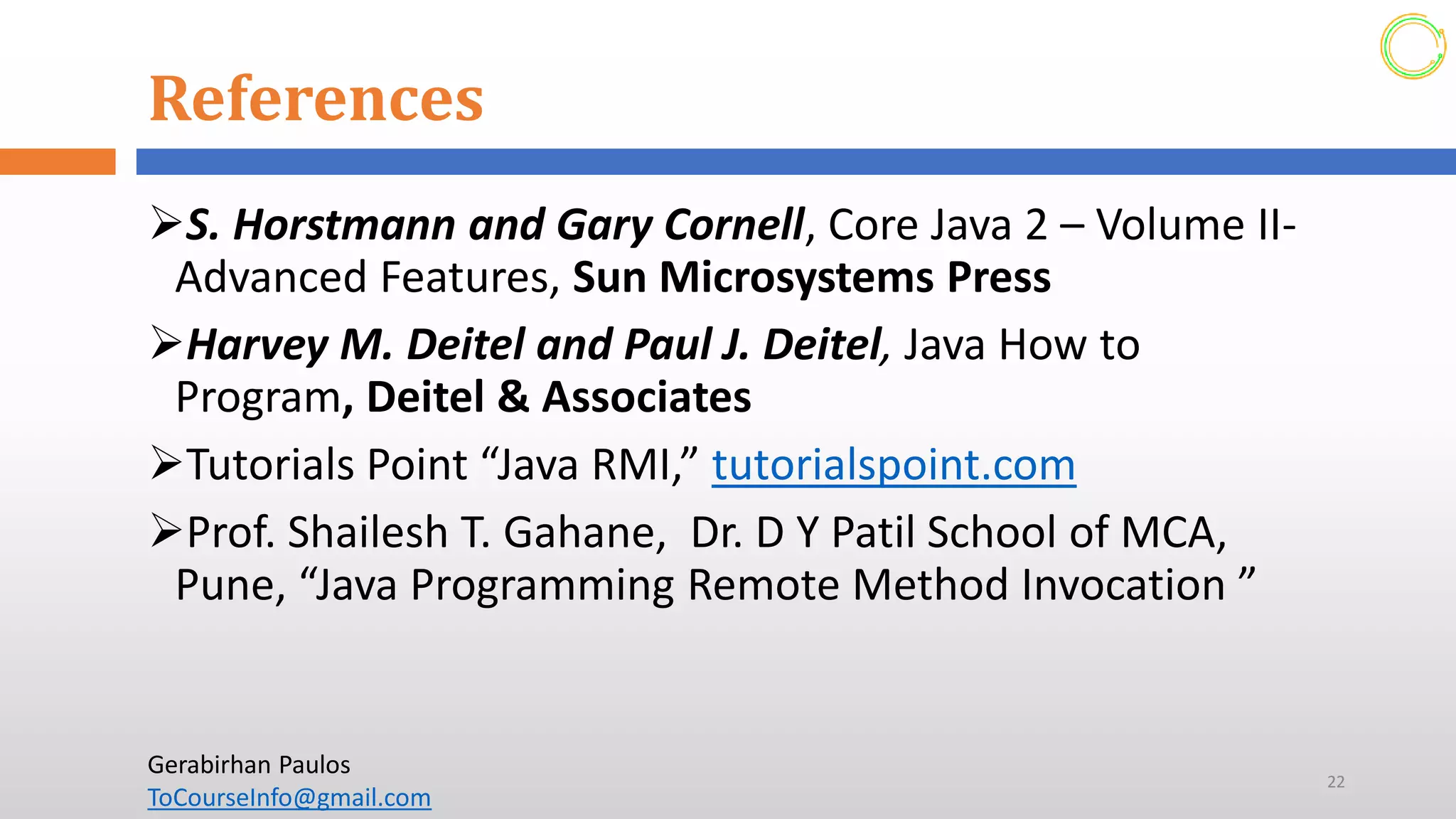 References

➢S. Horstmann and Gary Cornell, Core Java 2 – Volume II-Advanced Features, Sun Microsystems Press

➢Harvey M. Deitel and Paul J. Deitel, Java How to Program, Deitel & Associates

➢Tutorials Point “Java RMI,” tutorialspoint.com

➢Prof. Shailesh T. Gahane, Dr. D Y Patil School of MCA, Pune, “Java Programming Remote Method Invocation ”

Gerabirhan Paulos
ToCourseInfo@gmail.com

22